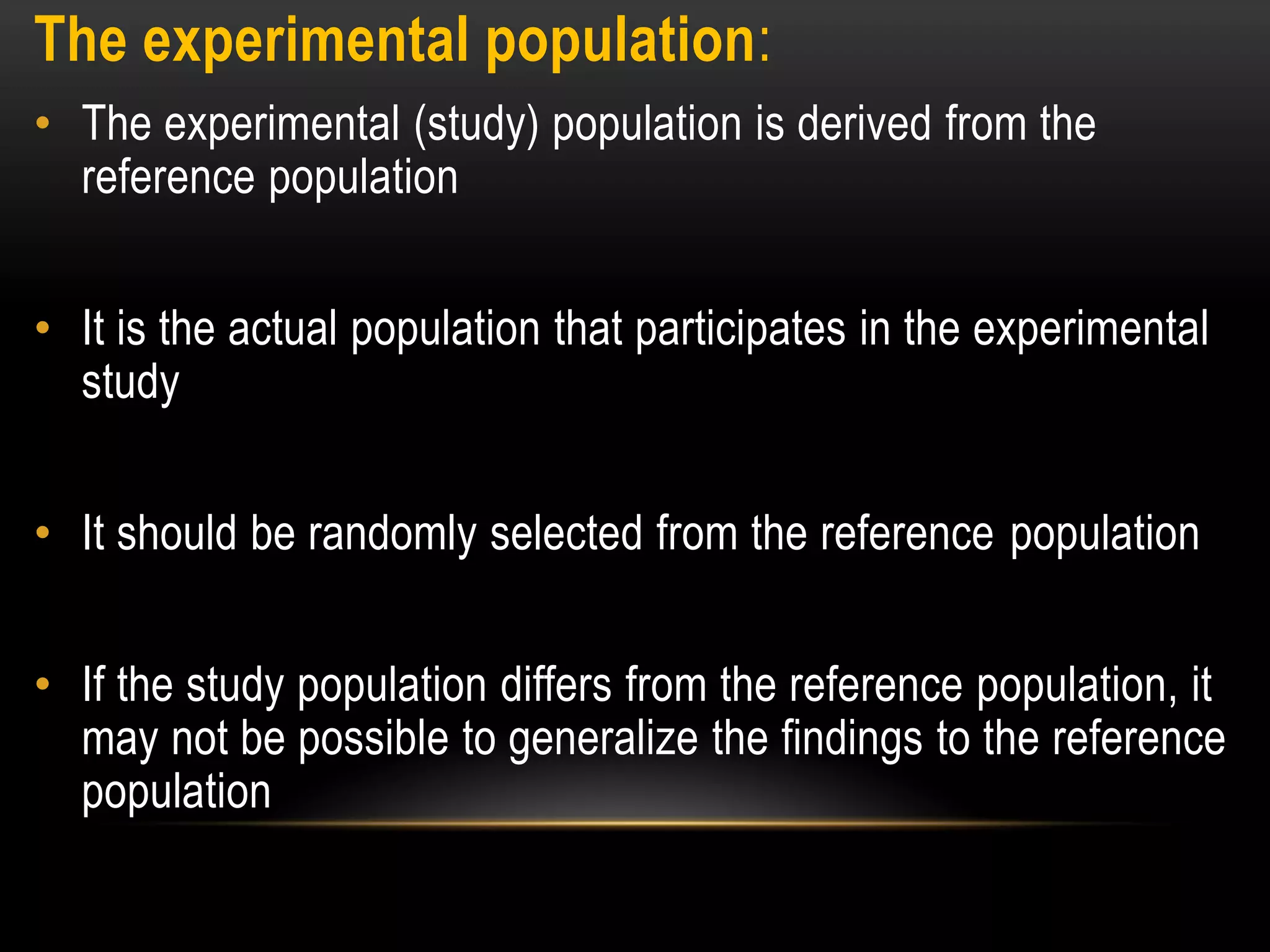 The experimental population:

• The experimental (study) population is derived from the reference population

• It is the actual population that participates in the experimental study

• It should be randomly selected from the reference population

• If the study population differs from the reference population, it may not be possible to generalize the findings to the reference population